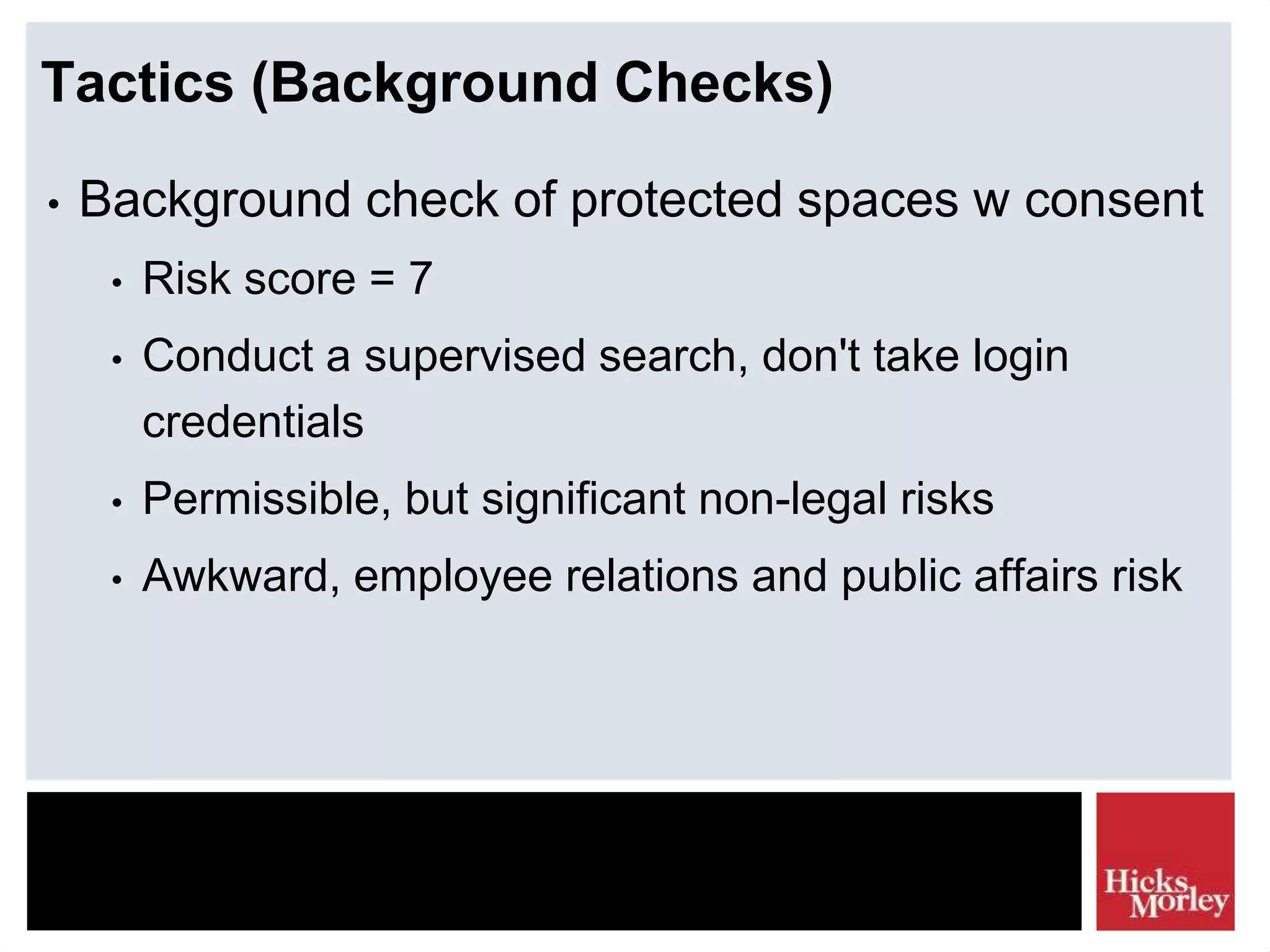 Tactics (Background Checks)

• Background check of protected spaces w consent
  • Risk score = 7
  • Conduct a supervised search, don't take login credentials
  • Permissible, but significant non-legal risks
  • Awkward, employee relations and public affairs risk

Hicks Morley